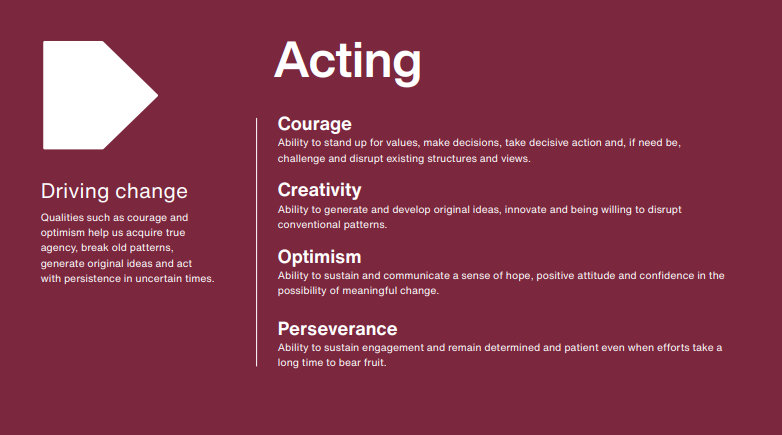 Driving change

Qualities such as courage and optimism help us acquire true agency, break old patterns, generate original ideas and act with persistence in uncertain times.

Acting

Courage
Ability to stand up for values, make decisions, take decisive action and, if need be, challenge and disrupt existing structures and views.

Creativity
Ability to generate and develop original ideas, innovate and being willing to disrupt conventional patterns.

Optimism
Ability to sustain and communicate a sense of hope, positive attitude and confidence in the possibility of meaningful change.

Perseverance
Ability to sustain engagement and remain determined and patient even when efforts take a long time to bear fruit.